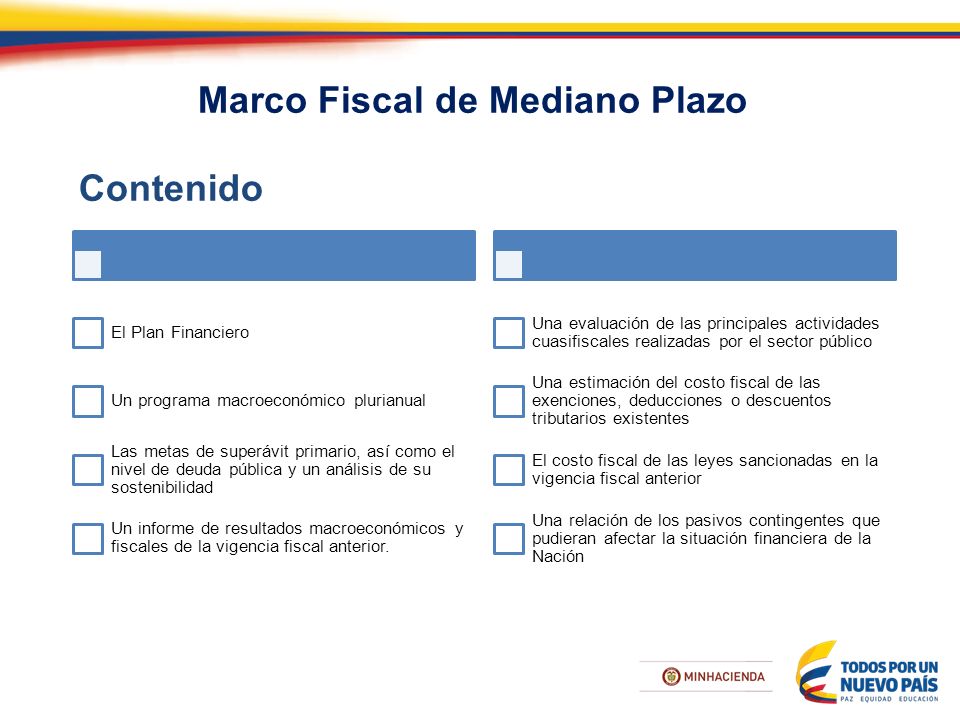 Marco Fiscal de Mediano Plazo

Contenido

El Plan Financiero

Un programa macroeconómico plurianual

Las metas de superávit primario, así como el nivel de deuda pública y un análisis de su sostenibilidad

Un informe de resultados macroeconómicos y fiscales de la vigencia fiscal anterior.

Una evaluación de las principales actividades cuasifiscales realizadas por el sector público

Una estimación del costo fiscal de las exenciones, deducciones o descuentos tributarios existentes

El costo fiscal de las leyes sancionadas en la vigencia fiscal anterior

Una relación de los pasivos contingentes que pudieran afectar la situación financiera de la Nación

MINHACIENDA

TODOS POR UN NUEVO PAÍS
PAZ EQUIDAD EDUCACIÓN